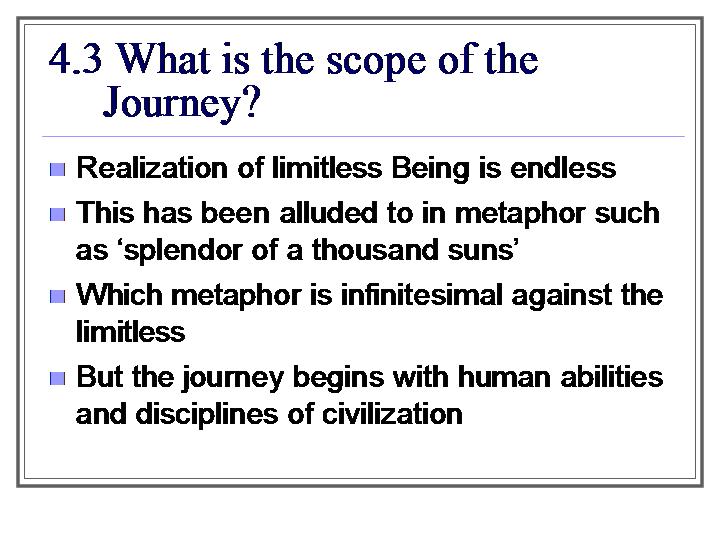 4.3 What is the scope of the Journey?

Realization of limitless Being is endless

This has been alluded to in metaphor such as ‘splendor of a thousand suns’

Which metaphor is infinitesimal against the limitless

But the journey begins with human abilities and disciplines of civilization